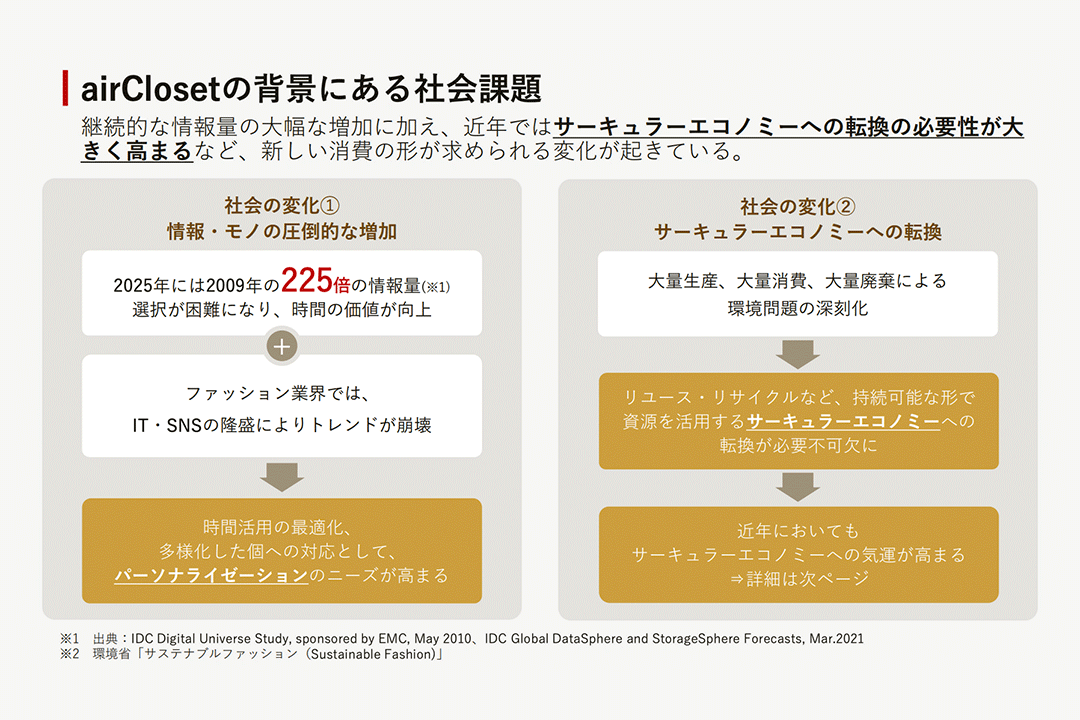 airClosetの背景にある社会課題

継続的な情報量の大幅な増加に加え、近年ではサーキュラーエコノミーへの転換の必要性が大きく高まるなど、新しい消費の形が求められる変化が起きている。

社会の変化①
情報・モノの圧倒的な増加

2025年には2009年の225倍の情報量(※1)
選択が困難になり、時間の価値が向上

+

ファッション業界では、
IT・SNSの隆盛によりトレンドが崩壊

時間活用の最適化、
多様化した個への対応として、
パーソナライゼーションのニーズが高まる

社会の変化②
サーキュラーエコノミーへの転換

大量生産、大量消費、大量廃棄による
環境問題の深刻化

リユース・リサイクルなど、持続可能な形で
資源を活用するサーキュラーエコノミーへの
転換が必要不可欠に

近年においても
サーキュラーエコノミーへの気運が高まる
⇒詳細は次ページ

※1 出典：IDC Digital Universe Study, sponsored by EMC, May 2010、IDC Global DataSphere and StorageSphere Forecasts, Mar.2021
※2 環境省「サステナブルファッション（Sustainable Fashion)」